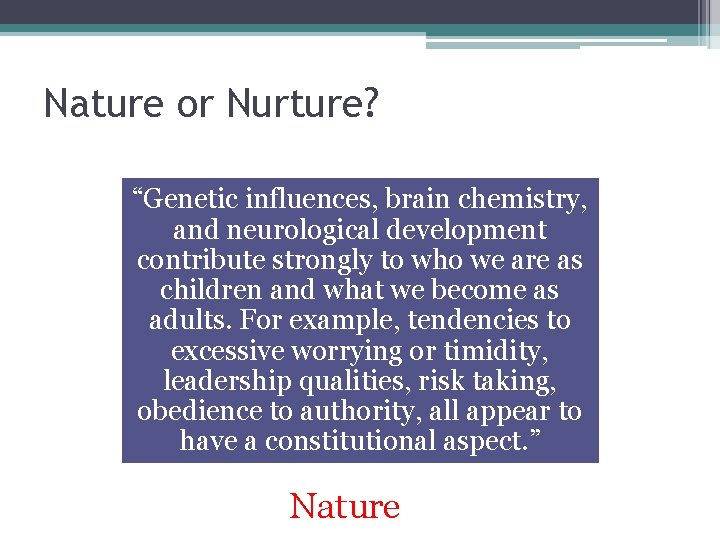 Nature or Nurture?

“Genetic influences, brain chemistry, and neurological development contribute strongly to who we are as children and what we become as adults. For example, tendencies to excessive worrying or timidity, leadership qualities, risk taking, obedience to authority, all appear to have a constitutional aspect.”

Nature